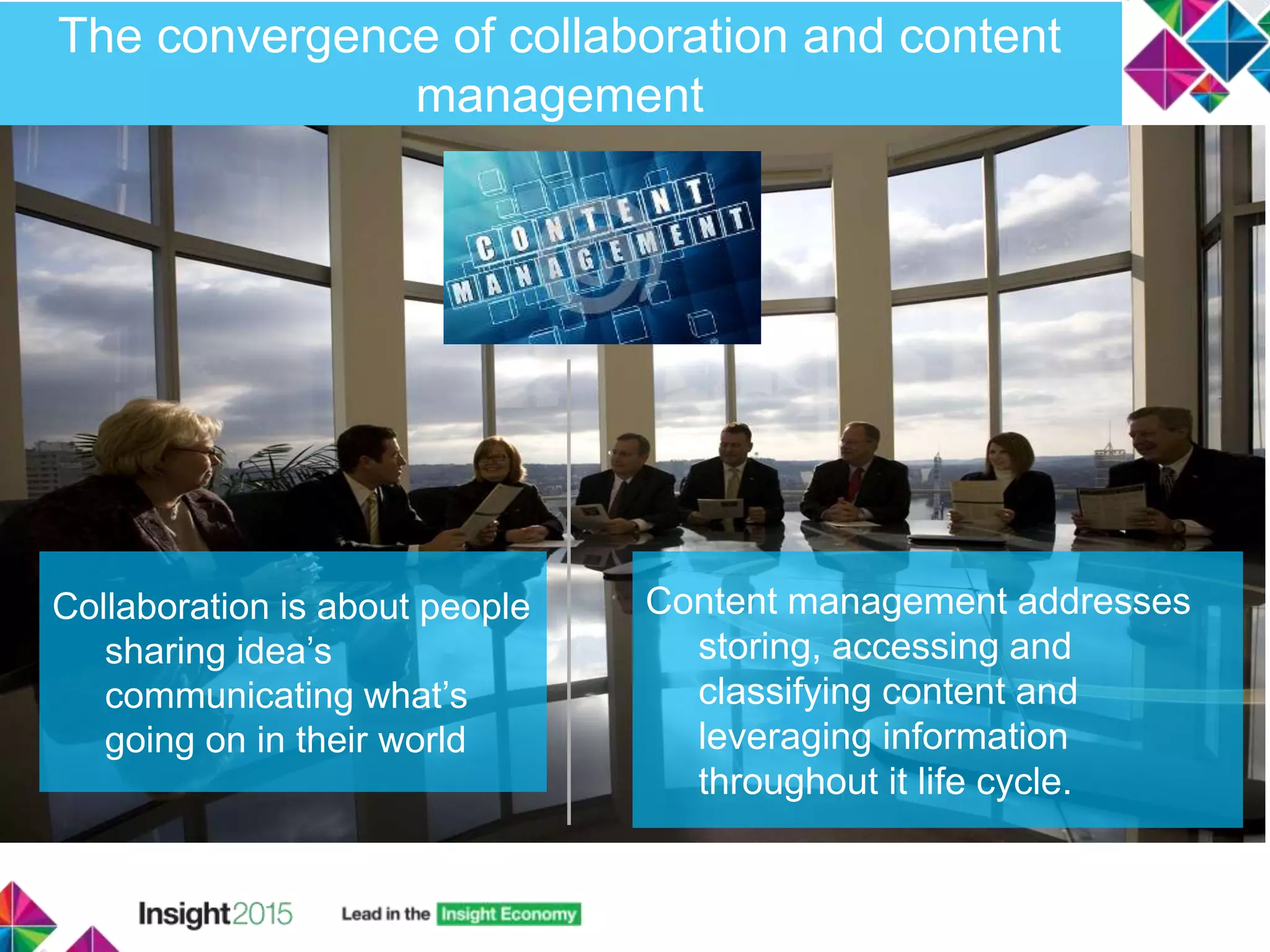 The convergence of collaboration and content management

CONTENT MANAGEMENT

Collaboration is about people sharing idea's communicating what's going on in their world

Content management addresses storing, accessing and classifying content and leveraging information throughout it life cycle.

Insight2015

Lead in the Insight Economy